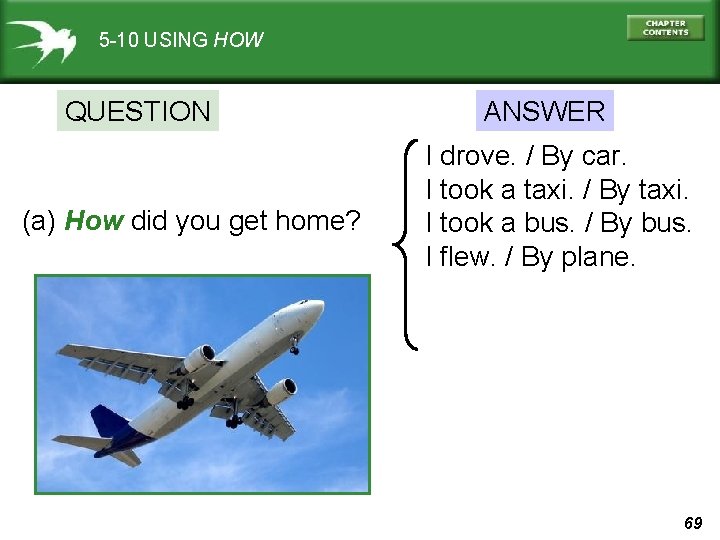 5-10 USING HOW

CHAPTER CONTENTS

QUESTION

ANSWER

(a) How did you get home?

I drove. / By car.
I took a taxi. / By taxi.
I took a bus. / By bus.
I flew. / By plane.

69